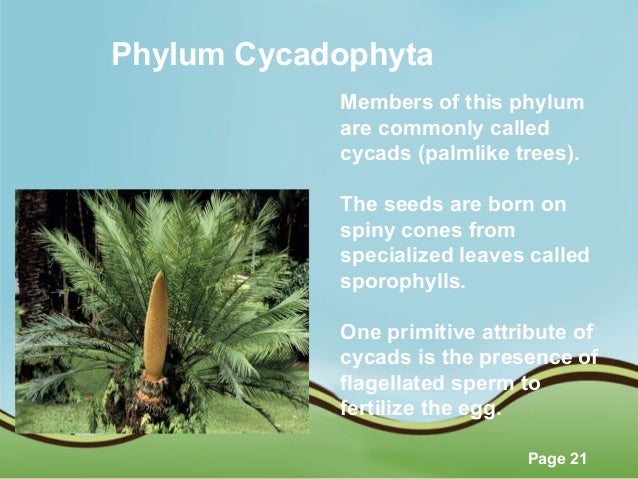 Phylum Cycadophyta

Members of this phylum are commonly called cycads (palmlike trees).

The seeds are born on spiny cones from specialized leaves called sporophylls.

One primitive attribute of cycads is the presence of flagellated sperm to fertilize the egg.

Page 21